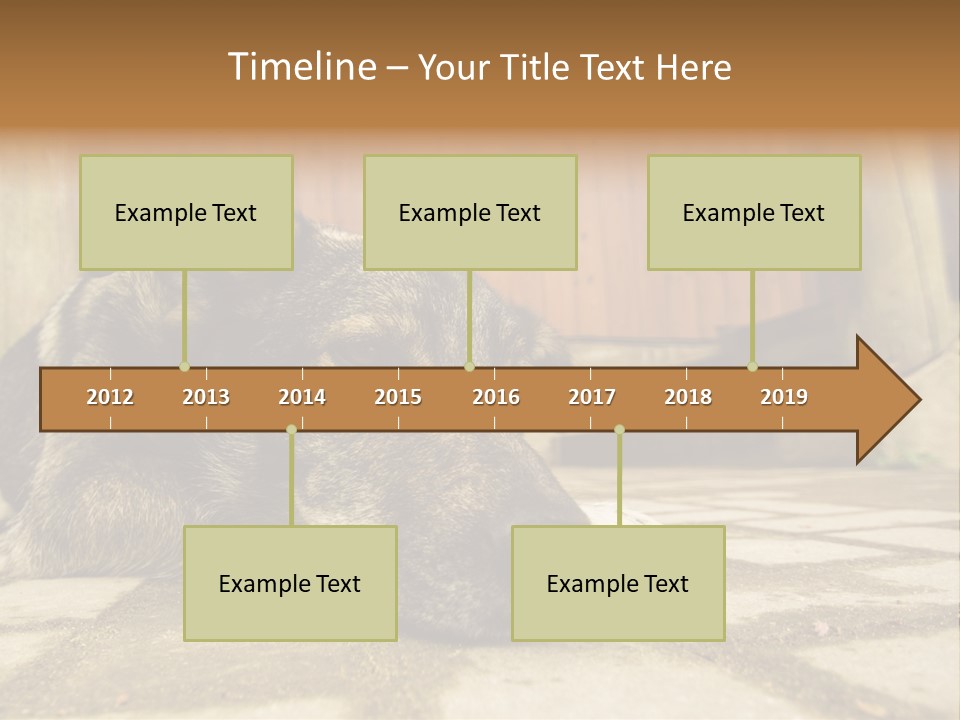 Timeline – Your Title Text Here

Example Text

Example Text

Example Text

2012 2013 2014 2015 2016 2017 2018 2019

Example Text

Example Text